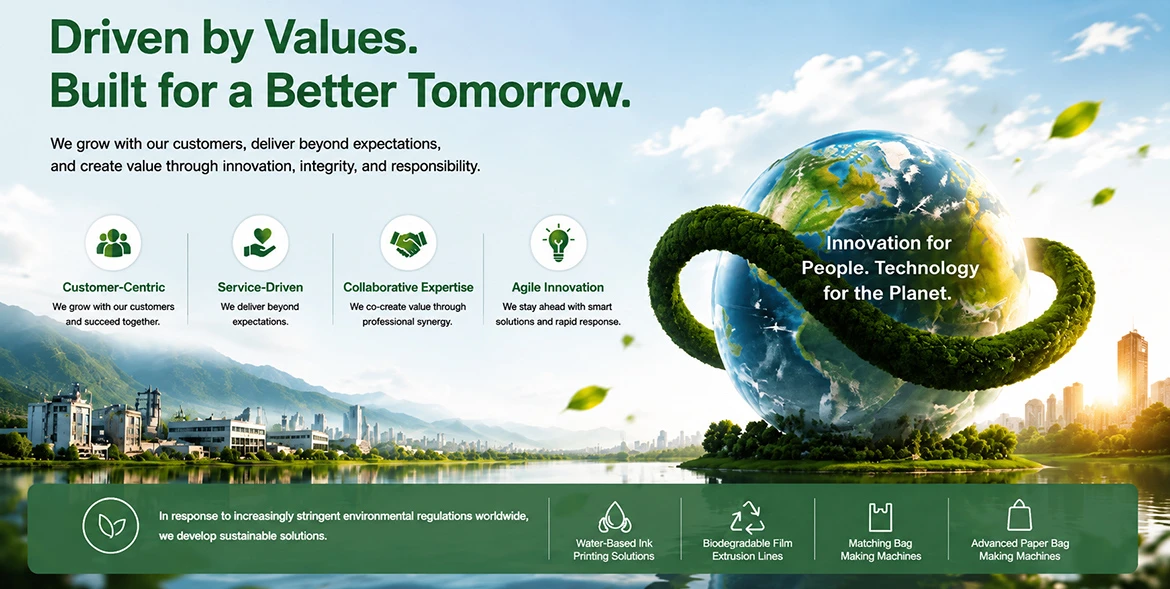 Driven by Values.
Built for a Better Tomorrow.

We grow with our customers, deliver beyond expectations, and create value through innovation, integrity, and responsibility.

Customer-Centric
We grow with our customers and succeed together.

Service-Driven
We deliver beyond expectations.

Collaborative Expertise
We co-create value through professional synergy.

Agile Innovation
We stay ahead with smart solutions and rapid response.

Innovation for People. Technology for the Planet.

In response to increasingly stringent environmental regulations worldwide, we develop sustainable solutions.

Water-Based Ink Printing Solutions

Biodegradable Film Extrusion Lines

Matching Bag Making Machines

Advanced Paper Bag Making Machines